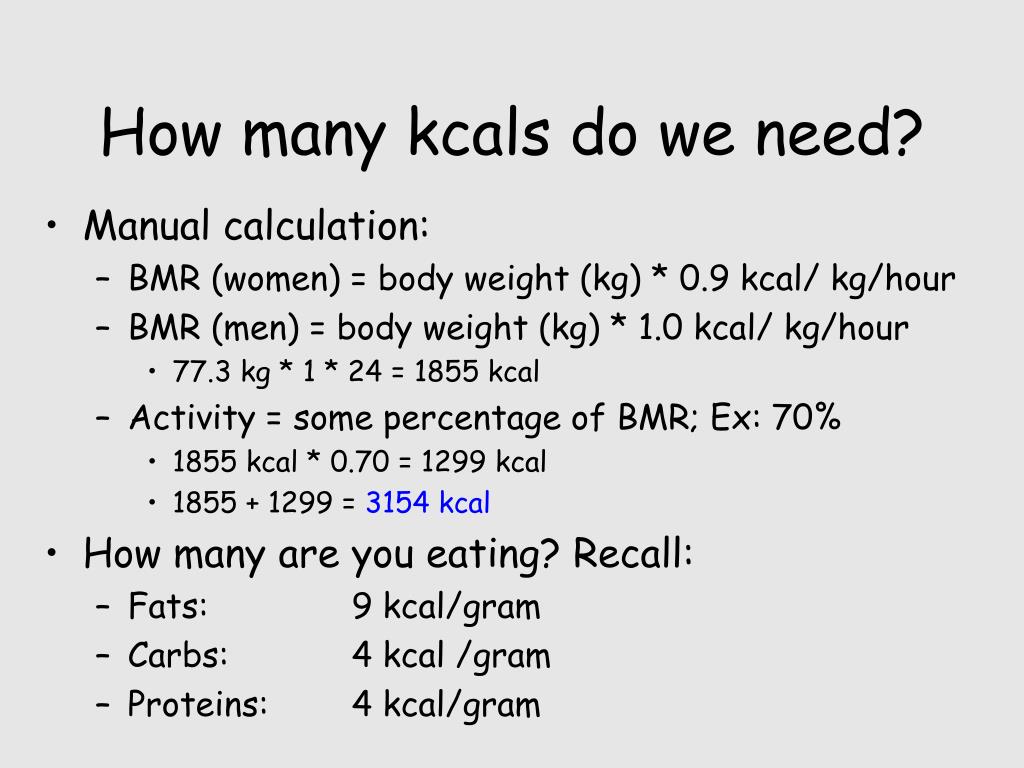 How many kcals do we need?

• Manual calculation:
– BMR (women) = body weight (kg) * 0.9 kcal/ kg/hour
– BMR (men) = body weight (kg) * 1.0 kcal/ kg/hour
• 77.3 kg * 1 * 24 = 1855 kcal
– Activity = some percentage of BMR; Ex: 70%
• 1855 kcal * 0.70 = 1299 kcal
• 1855 + 1299 = 3154 kcal

• How many are you eating? Recall:
– Fats: 9 kcal/gram
– Carbs: 4 kcal /gram
– Proteins: 4 kcal/gram